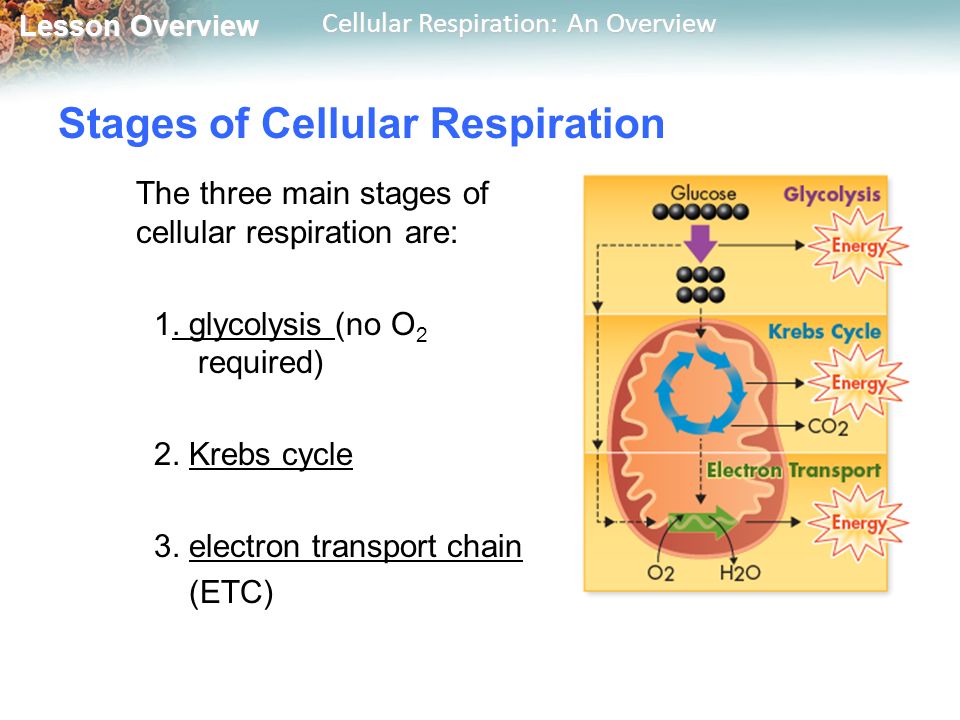 Lesson Overview

Cellular Respiration: An Overview

Stages of Cellular Respiration

The three main stages of cellular respiration are:

1. glycolysis (no $O_2$ required)

2. Krebs cycle

3. electron transport chain (ETC)

Glucose

Glycolysis

Energy

Krebs Cycle

Energy

$CO_2$

Electron Transport

Energy

$O_2$

$H_2O$